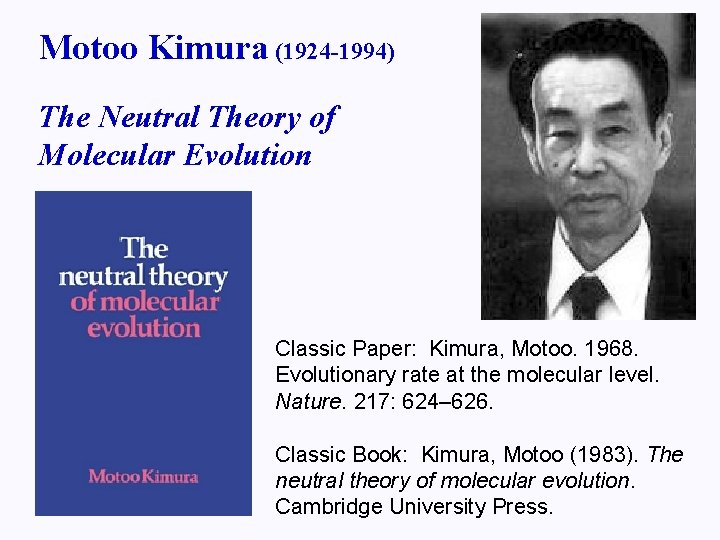 Motoo Kimura (1924-1994)

The Neutral Theory of Molecular Evolution

The neutral theory of molecular evolution

Motoo Kimura

Classic Paper: Kimura, Motoo. 1968. Evolutionary rate at the molecular level. Nature. 217: 624–626.

Classic Book: Kimura, Motoo (1983). The neutral theory of molecular evolution. Cambridge University Press.